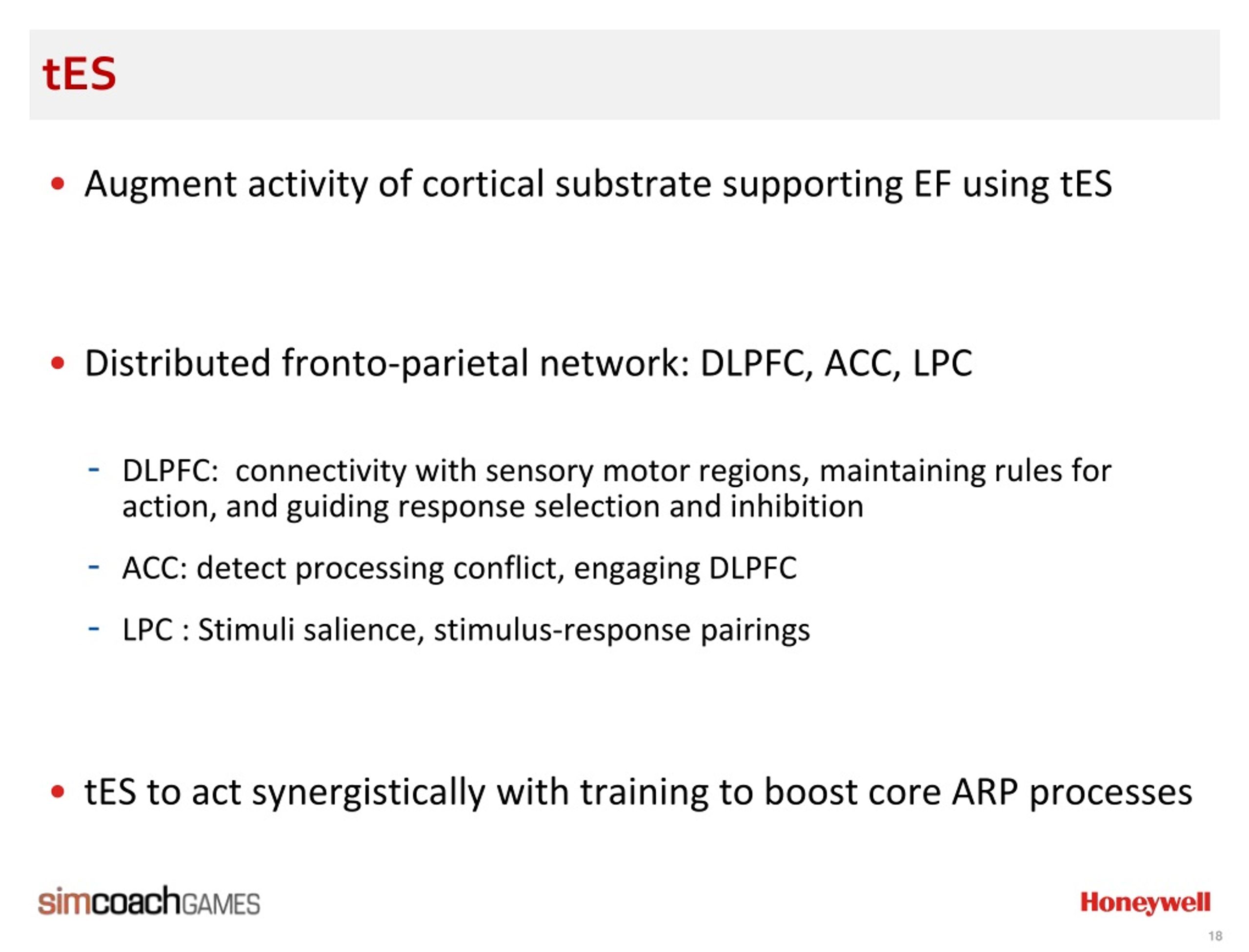 tES

• Augment activity of cortical substrate supporting EF using tES

• Distributed fronto-parietal network: DLPFC, ACC, LPC

- DLPFC:  connectivity with sensory motor regions, maintaining rules for action, and guiding response selection and inhibition

- ACC: detect processing conflict, engaging DLPFC

- LPC : Stimuli salience, stimulus-response pairings

• tES to act synergistically with training to boost core ARP processes

simcoachGAMES

Honeywell

18